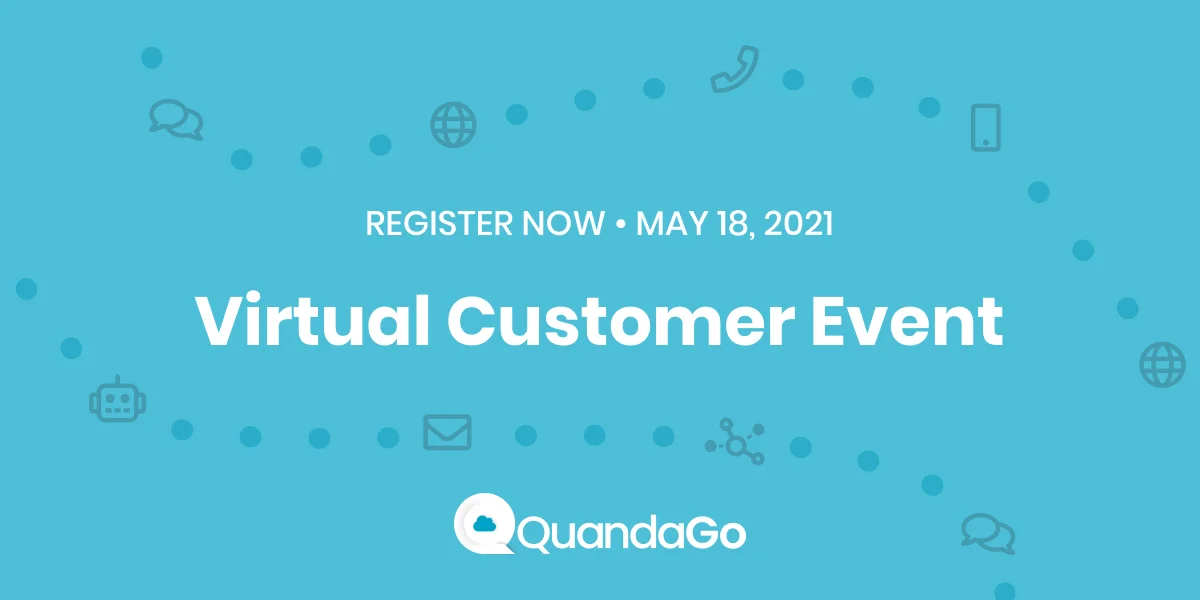 REGISTER NOW • MAY 18, 2021

Virtual Customer Event

QuandaGo